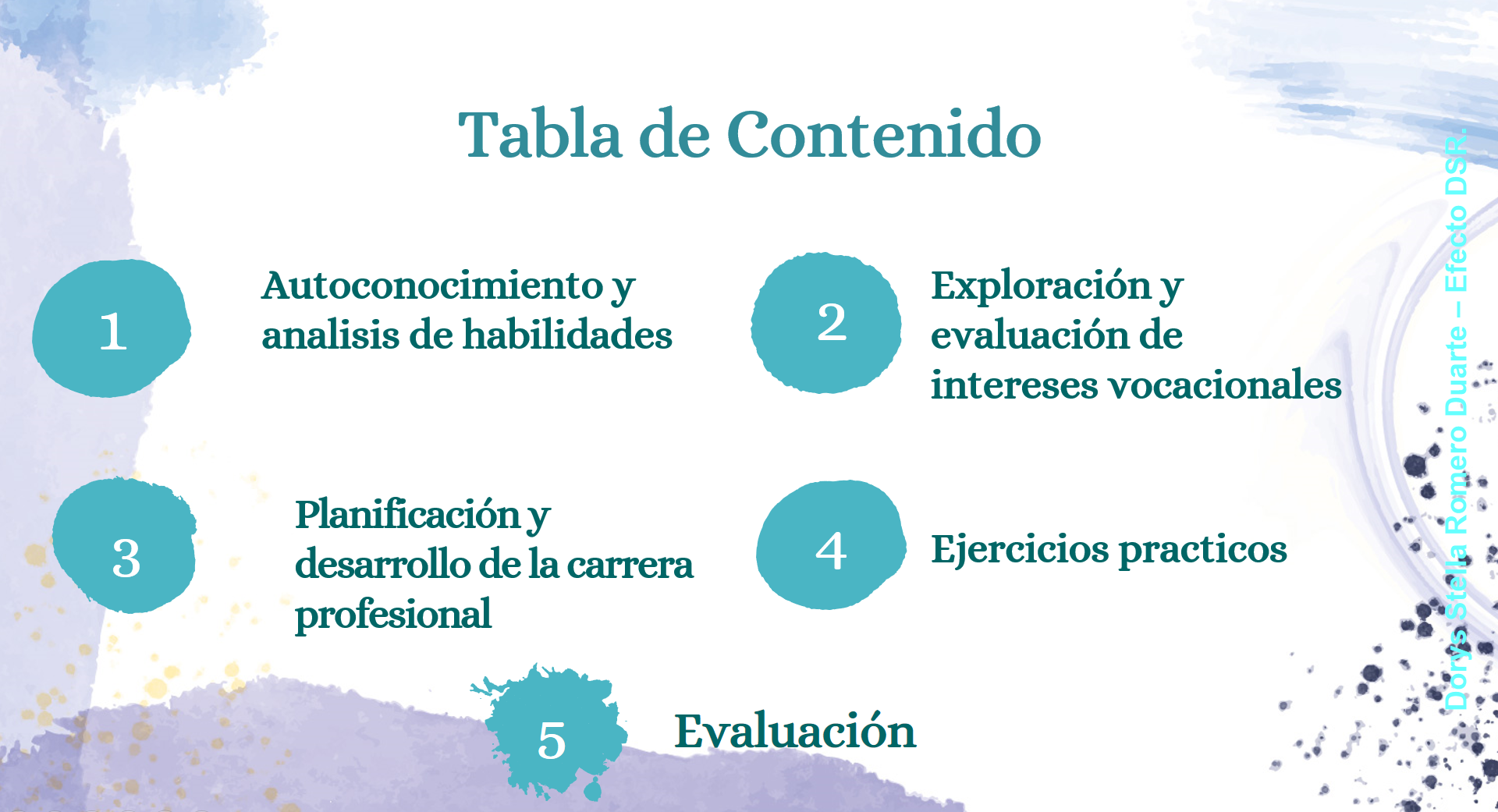 Tabla de Contenido

1

Autoconocimiento y analisis de habilidades

2

Exploración y evaluación de intereses vocacionales

3

Planificación y desarrollo de la carrera profesional

4

Ejercicios practicos

5

Evaluación

Dorys Stella Romero Duarte – Efecto DSR.